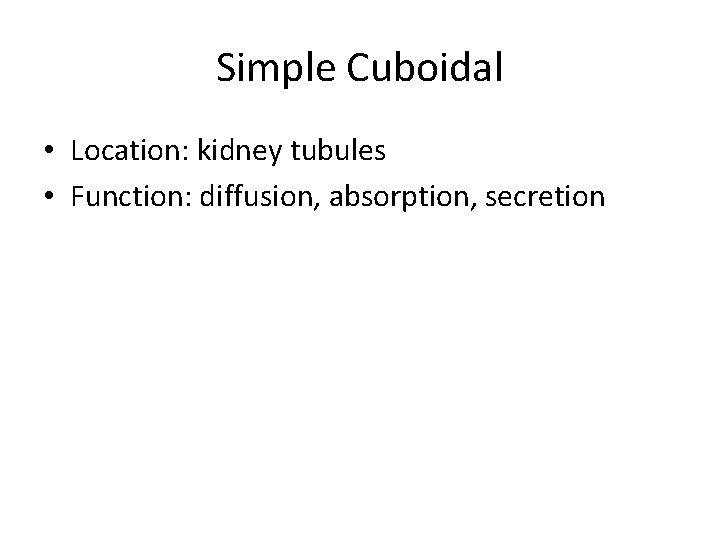 Simple Cuboidal

• Location: kidney tubules
• Function: diffusion, absorption, secretion